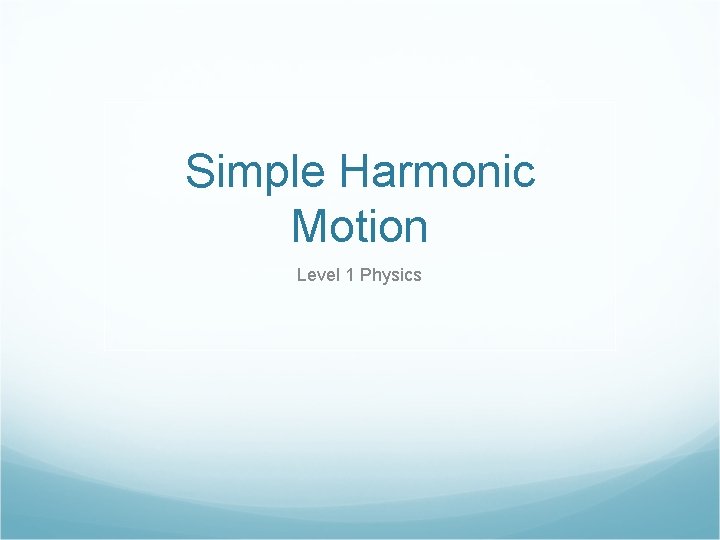 Simple Harmonic Motion

Level 1 Physics